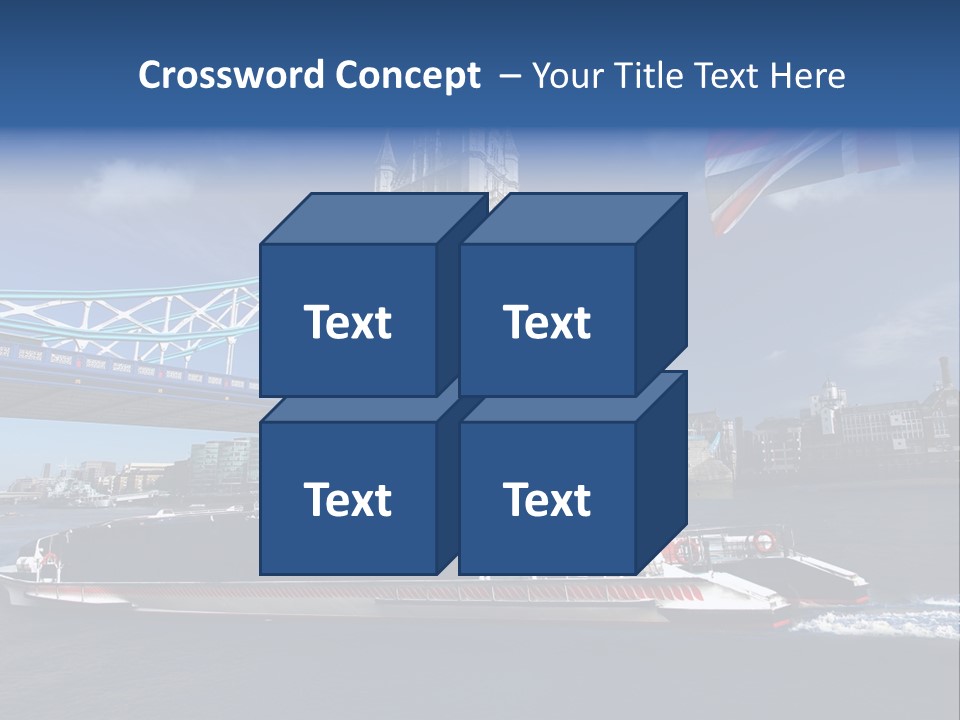 Crossword Concept – Your Title Text Here

Text

Text

Text

Text